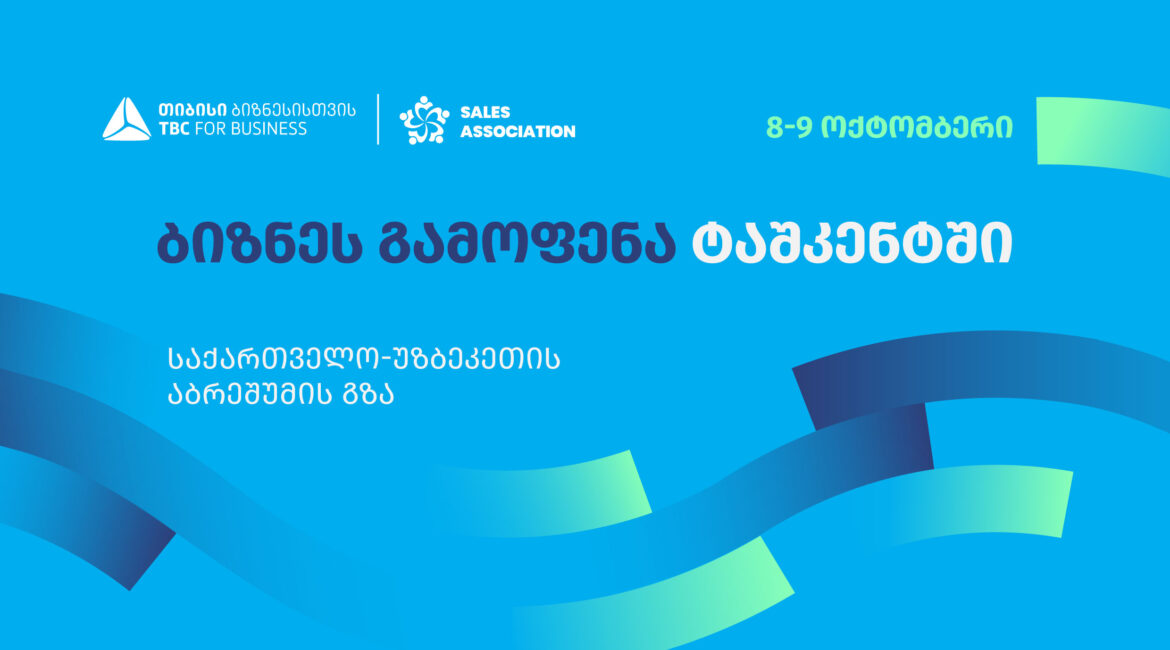 თიბისი ბიზნესისთვის
TBC FOR BUSINESS

SALES ASSOCIATION

8-9 ოქტომბერი

ბიზნეს გამოფენა ტაშკენტში

საქართველო-უზბეკეთის აბრეშუმის გზა